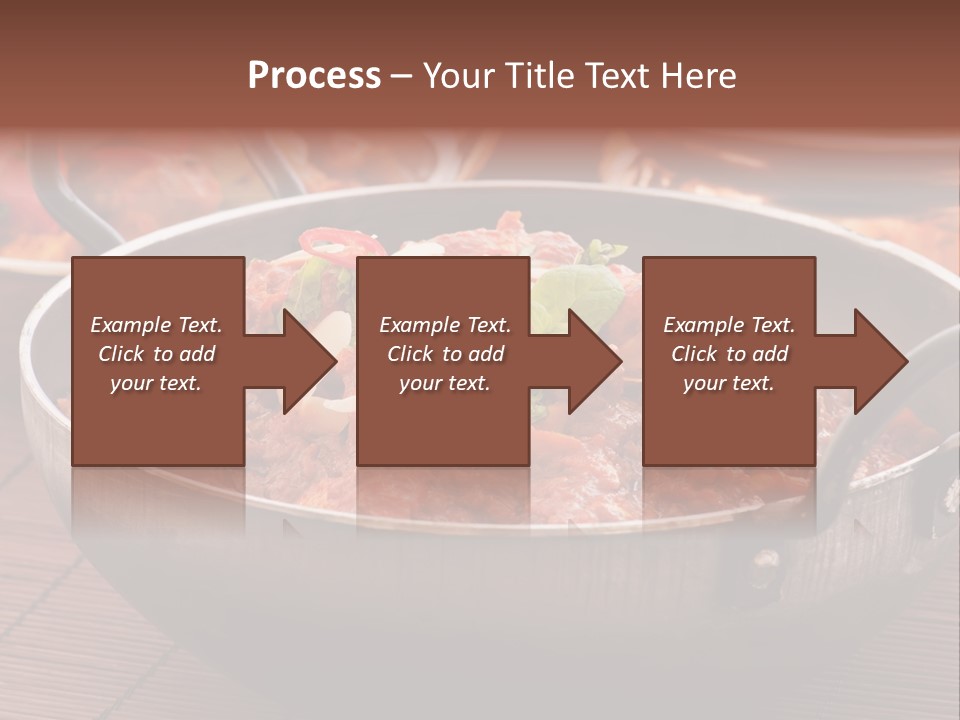 Process – Your Title Text Here

Example Text. Click to add your text.

Example Text. Click to add your text.

Example Text. Click to add your text.